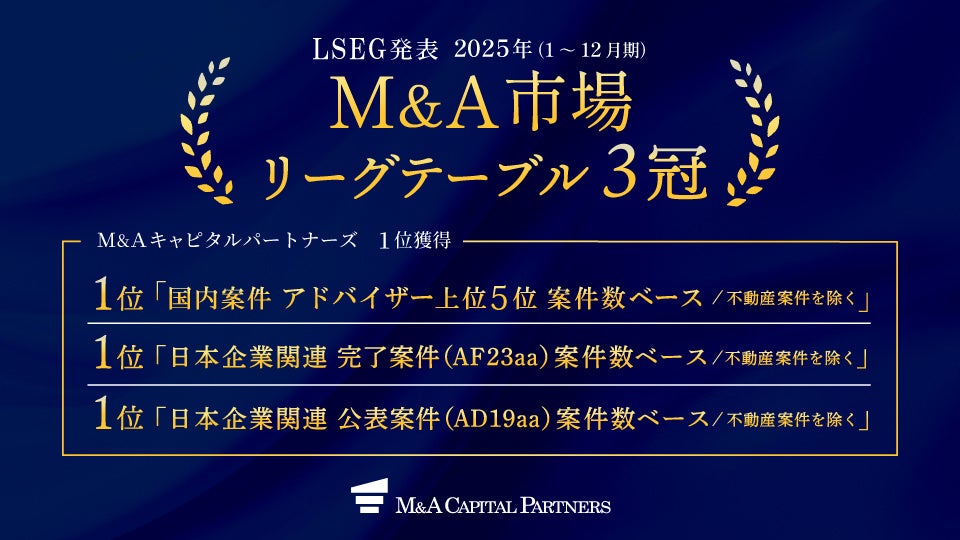 LSEG発表 2025年(1～12月期)

M&A市場
リーグテーブル3冠

M&Aキャピタルパートナーズ 1位獲得

1位「国内案件 アドバイザー上位5位 案件数ベース／不動産案件を除く」

1位「日本企業関連 完了案件(AF23aa)案件数ベース／不動産案件を除く」

1位「日本企業関連 公表案件(AD19aa)案件数ベース／不動産案件を除く」

M&A CAPITAL PARTNERS